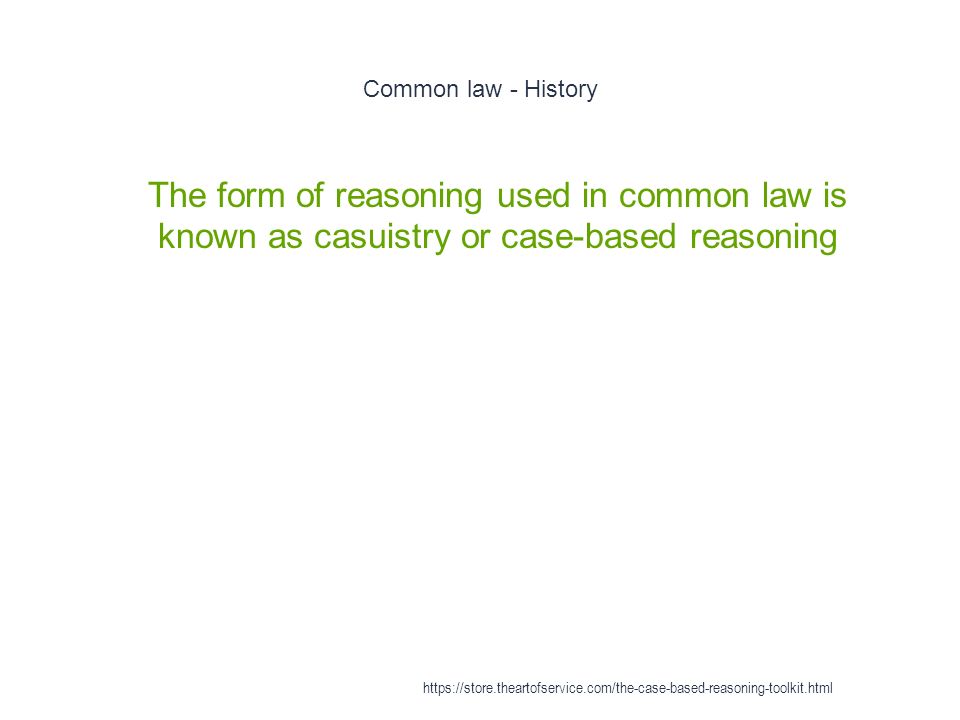 Common law - History

The form of reasoning used in common law is known as casuistry or case-based reasoning

https://store.theartofservice.com/the-case-based-reasoning-toolkit.html